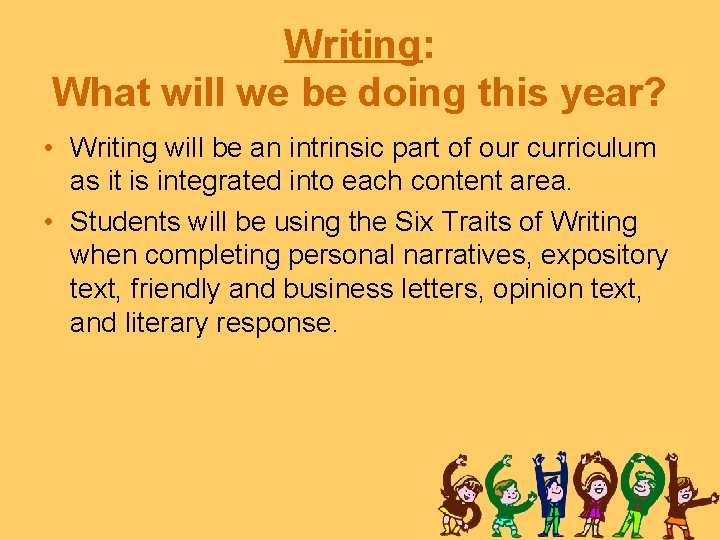 Writing:
What will we be doing this year?

• Writing will be an intrinsic part of our curriculum as it is integrated into each content area.
• Students will be using the Six Traits of Writing when completing personal narratives, expository text, friendly and business letters, opinion text, and literary response.

SCHOOL